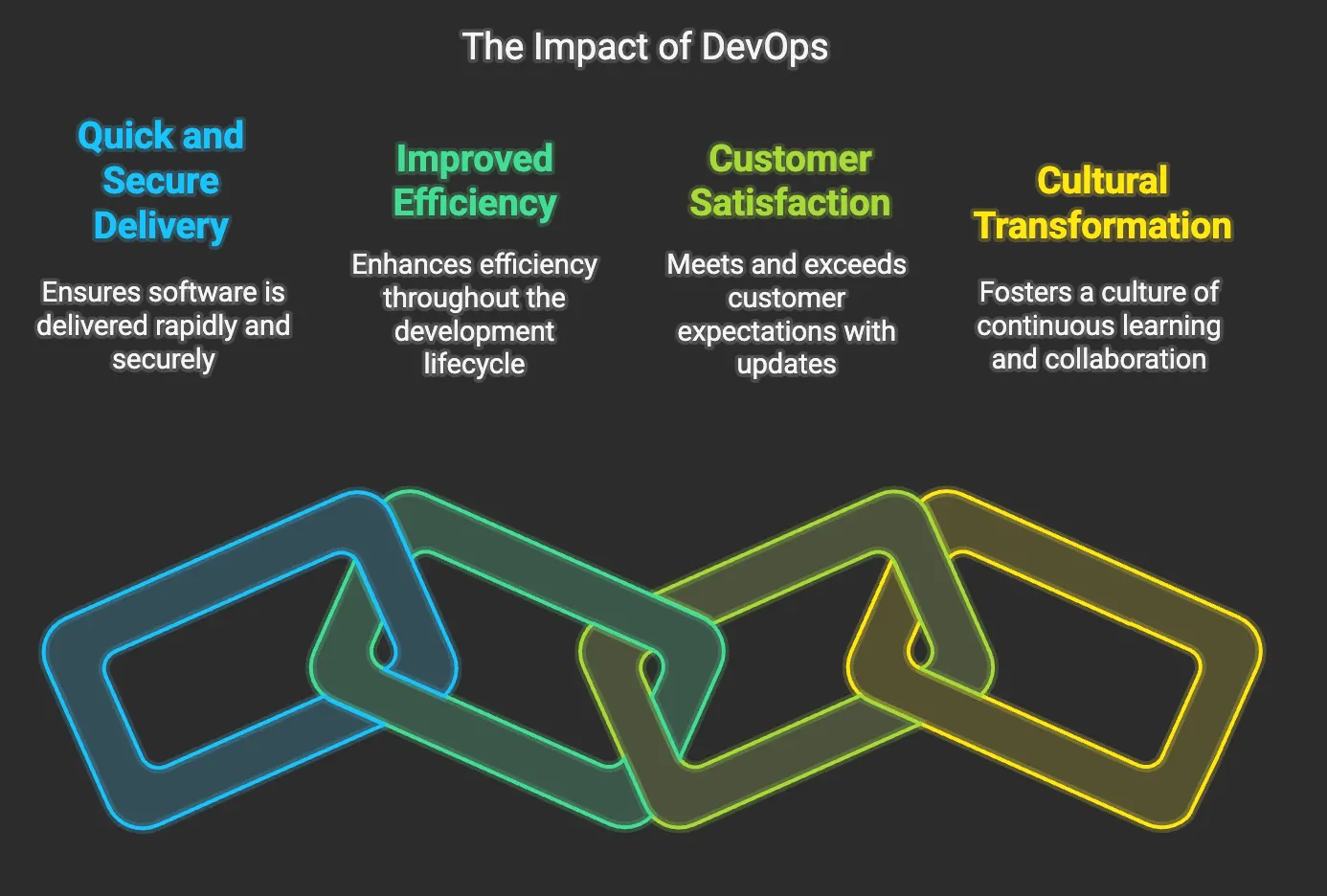 The Impact of DevOps

Quick and Secure Delivery

Ensures software is delivered rapidly and securely

Improved Efficiency

Enhances efficiency throughout the development lifecycle

Customer Satisfaction

Meets and exceeds customer expectations with updates

Cultural Transformation

Fosters a culture of continuous learning and collaboration